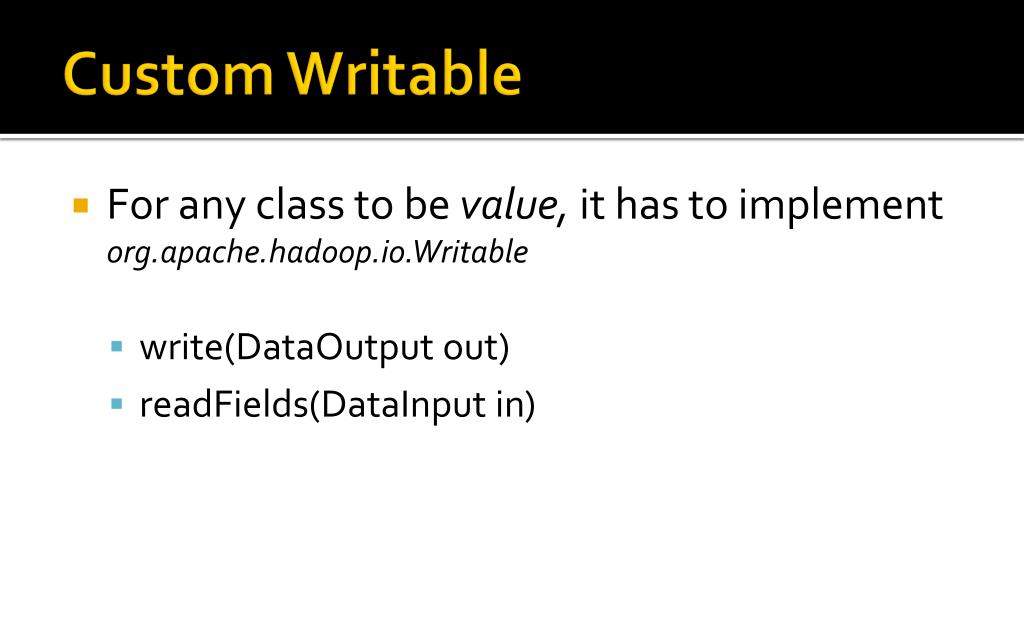 Custom Writable

For any class to be value, it has to implement org.apache.hadoop.io.Writable

write(DataOutput out)
readFields(DataInput in)